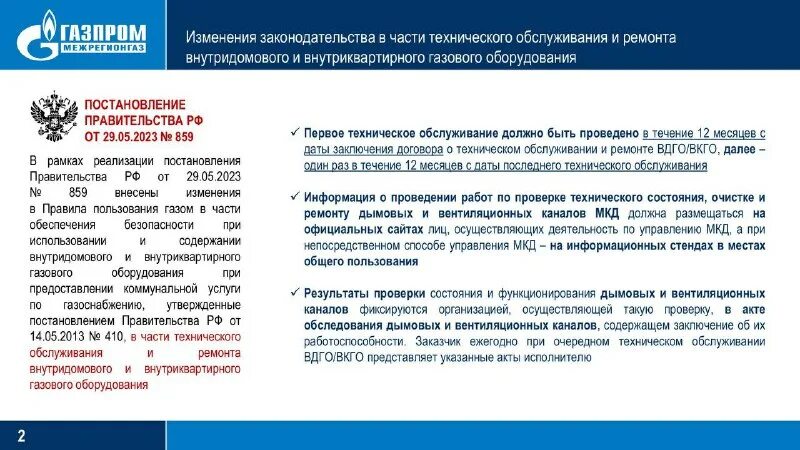 ГАЗПРОМ
МЕЖРЕГИОНГАЗ

Изменения законодательства в части технического обслуживания и ремонта внутридомового и внутриквартирного газового оборудования

ПОСТАНОВЛЕНИЕ ПРАВИТЕЛЬСТВА РФ ОТ 29.05.2023 № 859

В рамках реализации постановления Правительства РФ от 29.05.2023 № 859 внесены изменения в Правила пользования газом в части обеспечения безопасности при использовании и содержании внутридомового и внутриквартирного газового оборудования при предоставлении коммунальной услуги по газоснабжению, утвержденные постановлением Правительства РФ от 14.05.2013 № 410, в части технического обслуживания и ремонта внутридомового и внутриквартирного газового оборудования

✓ Первое техническое обслуживание должно быть проведено в течение 12 месяцев с даты заключения договора о техническом обслуживании и ремонте ВДГО/ВКГО, далее – один раз в течение 12 месяцев с даты последнего технического обслуживания

✓ Информация о проведении работ по проверке технического состояния, очистке и ремонту дымовых и вентиляционных каналов МКД должна размещаться на официальных сайтах лиц, осуществляющих деятельность по управлению МКД, а при непосредственном способе управления МКД – на информационных стендах в местах общего пользования

✓ Результаты проверки состояния и функционирования дымовых и вентиляционных каналов фиксируются организацией, осуществляющей такую проверку, в акте обследования дымовых и вентиляционных каналов, содержащем заключение об их работоспособности. Заказчик ежегодно при очередном техническом обслуживании ВДГО/ВКГО представляет указанные акты исполнителю

2